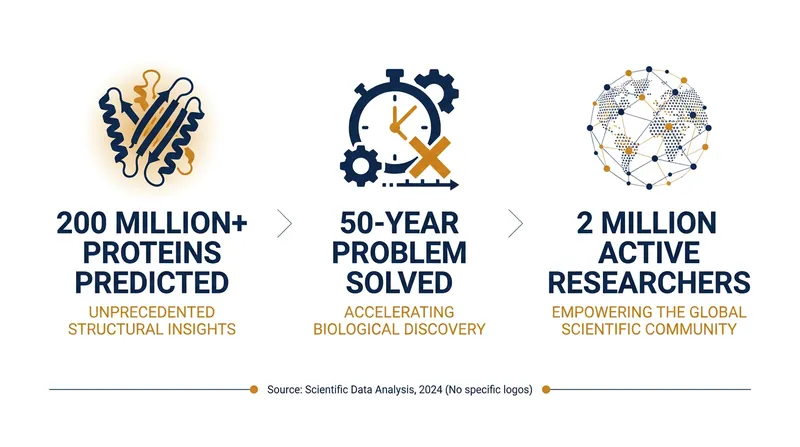 200 MILLION+ PROTEINS PREDICTED

UNPRECEDENTED STRUCTURAL INSIGHTS

50-YEAR PROBLEM SOLVED

ACCELERATING BIOLOGICAL DISCOVERY

2 MILLION ACTIVE RESEARCHERS

EMPOWERING THE GLOBAL SCIENTIFIC COMMUNITY

Source: Scientific Data Analysis, 2024 (No specific logos)